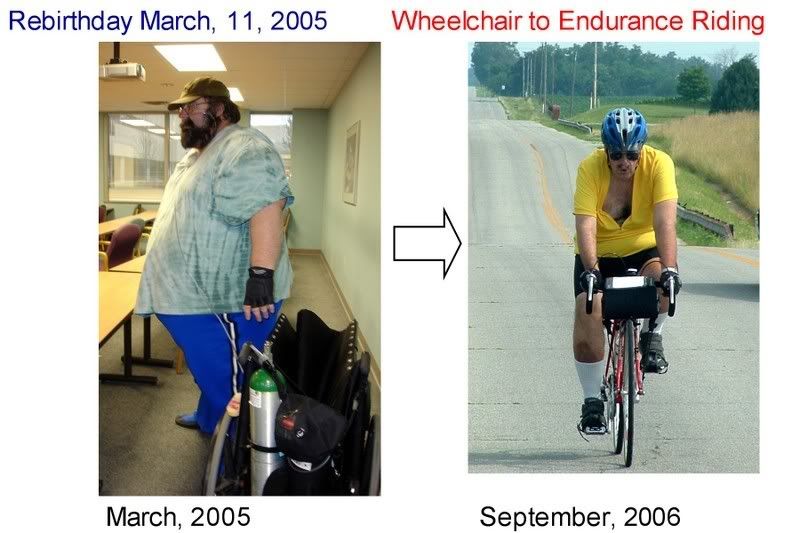 Rebirthday March, 11, 2005

Wheelchair to Endurance Riding

March, 2005

September, 2006